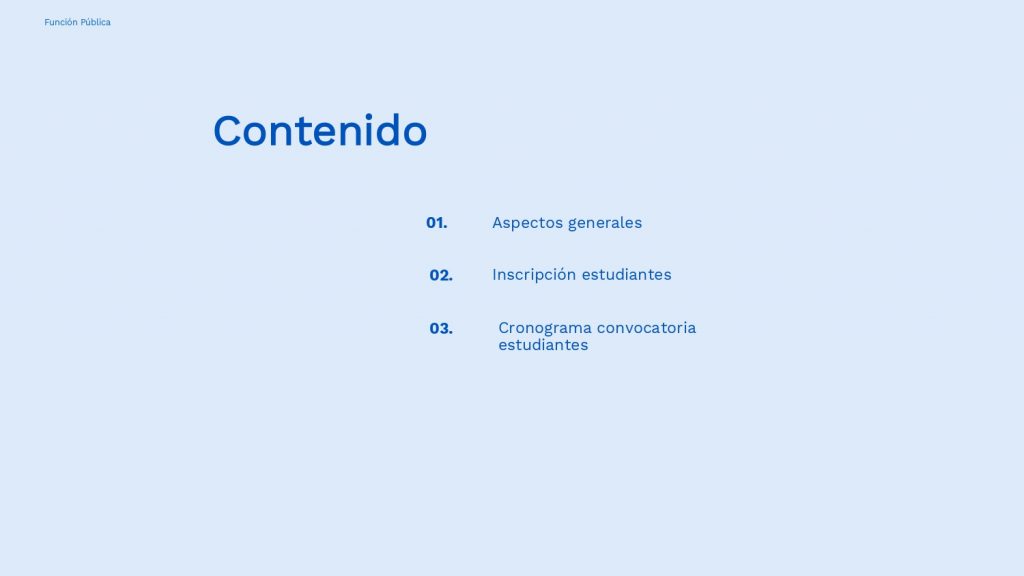 Función Pública

Contenido

01. Aspectos generales

02. Inscripción estudiantes

03. Cronograma convocatoria estudiantes